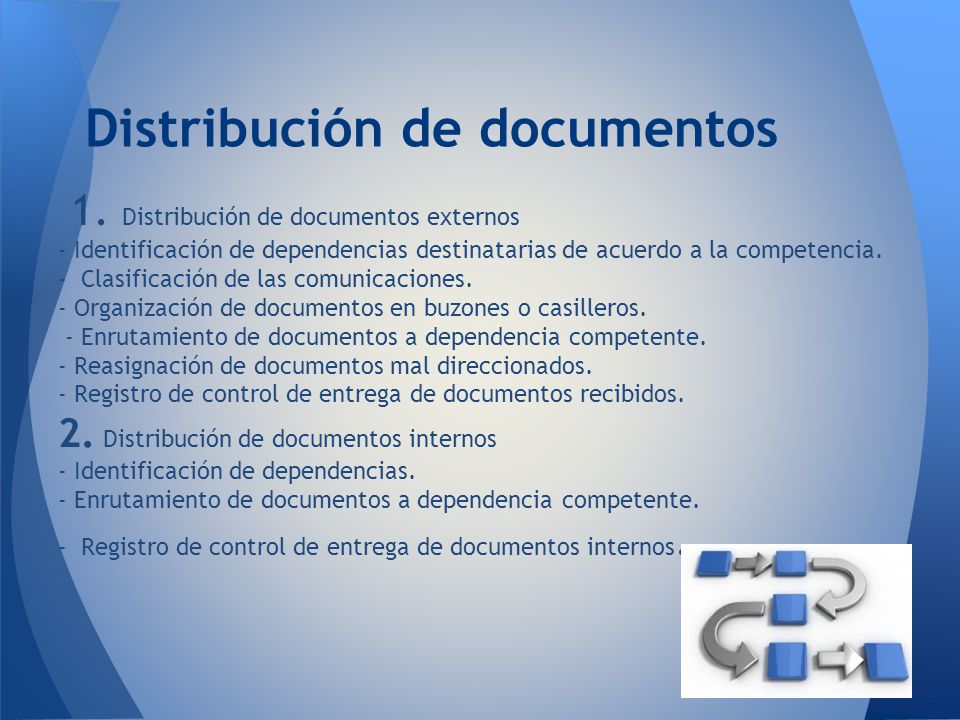 Distribución de documentos

1. Distribución de documentos externos
- Identificación de dependencias destinatarias de acuerdo a la competencia.
- Clasificación de las comunicaciones.
- Organización de documentos en buzones o casilleros.
- Enrutamiento de documentos a dependencia competente.
- Reasignación de documentos mal direccionados.
- Registro de control de entrega de documentos recibidos.

2. Distribución de documentos internos
- Identificación de dependencias.
- Enrutamiento de documentos a dependencia competente.

- Registro de control de entrega de documentos internos.